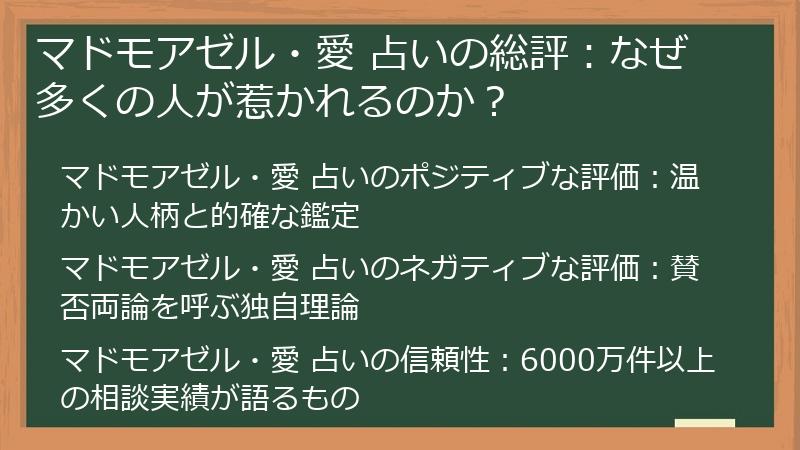 マドモアゼル・愛 占いの総評：なぜ多くの人が惹かれるのか？

マドモアゼル・愛 占いのポジティブな評価：温かい人柄と的確な鑑定

マドモアゼル・愛 占いのネガティブな評価：賛否両論を呼ぶ独自理論

マドモアゼル・愛 占いの信頼性：6000万件以上の相談実績が語るもの